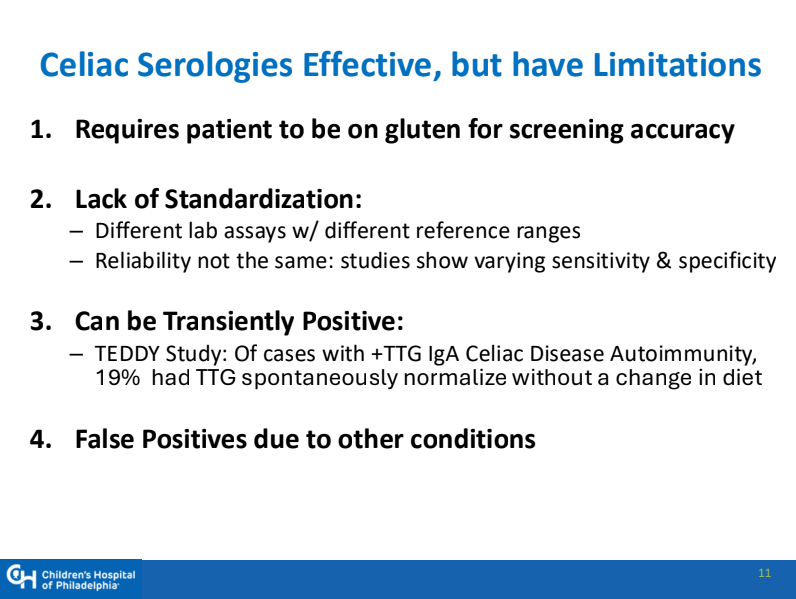 Celiac Serologies Effective, but have Limitations

1. Requires patient to be on gluten for screening accuracy

2. Lack of Standardization:
– Different lab assays w/ different reference ranges
– Reliability not the same: studies show varying sensitivity & specificity

3. Can be Transiently Positive:
– TEDDY Study: Of cases with +TTG IgA Celiac Disease Autoimmunity, 19% had TTG spontaneously normalize without a change in diet

4. False Positives due to other conditions

Children's Hospital of Philadelphia

11